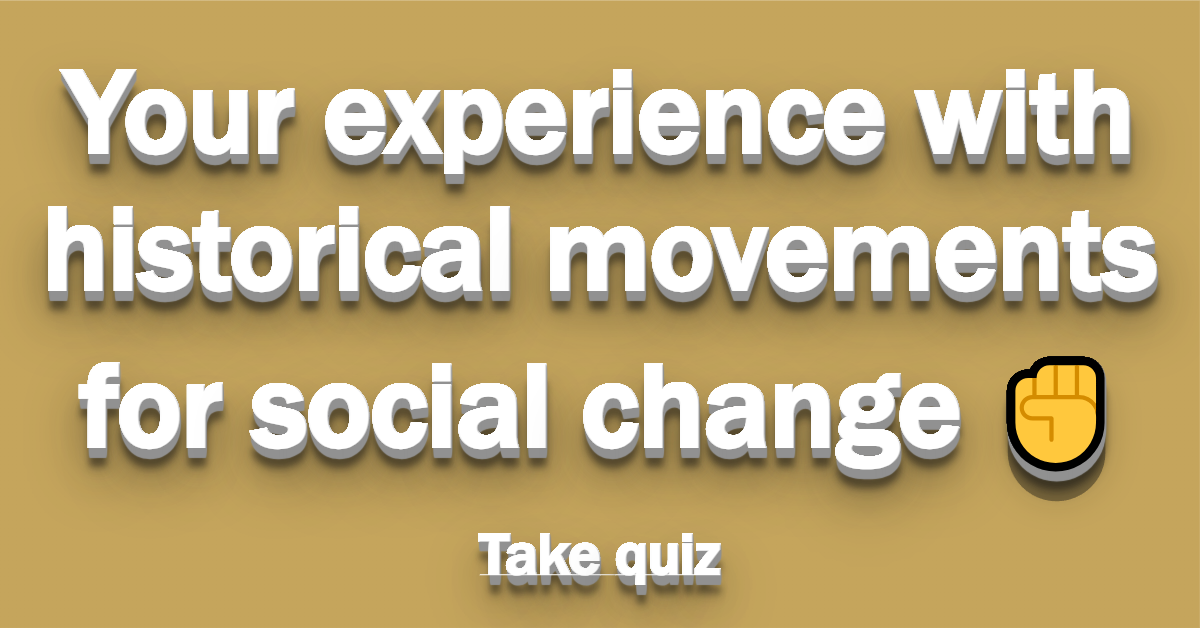 Your experience with historical movements for social change ✊

Take quiz